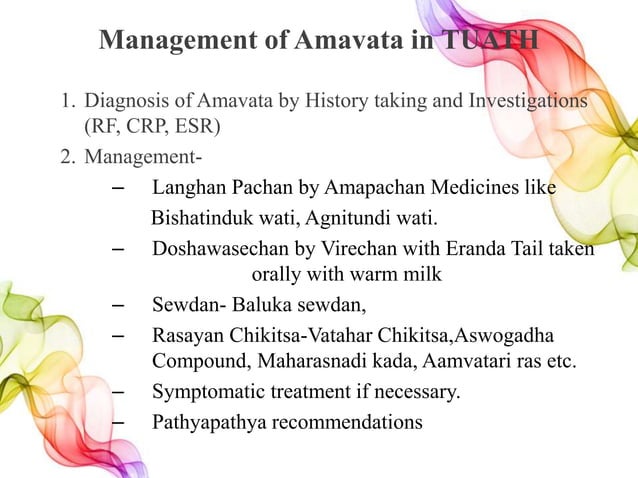 Management of Amavata in TUATH

1. Diagnosis of Amavata by History taking and Investigations (RF, CRP, ESR)
2. Management-
– Langhan Pachan by Amapachan Medicines like Bishatinduk wati, Agnitundi wati.
– Doshawasechan by Virechan with Eranda Tail taken orally with warm milk
– Sewdan- Baluka sewdan,
– Rasayan Chikitsa-Vatahar Chikitsa,Aswogadha Compound, Maharasnadi kada, Aamvatari ras etc.
– Symptomatic treatment if necessary.
– Pathyapathya recommendations